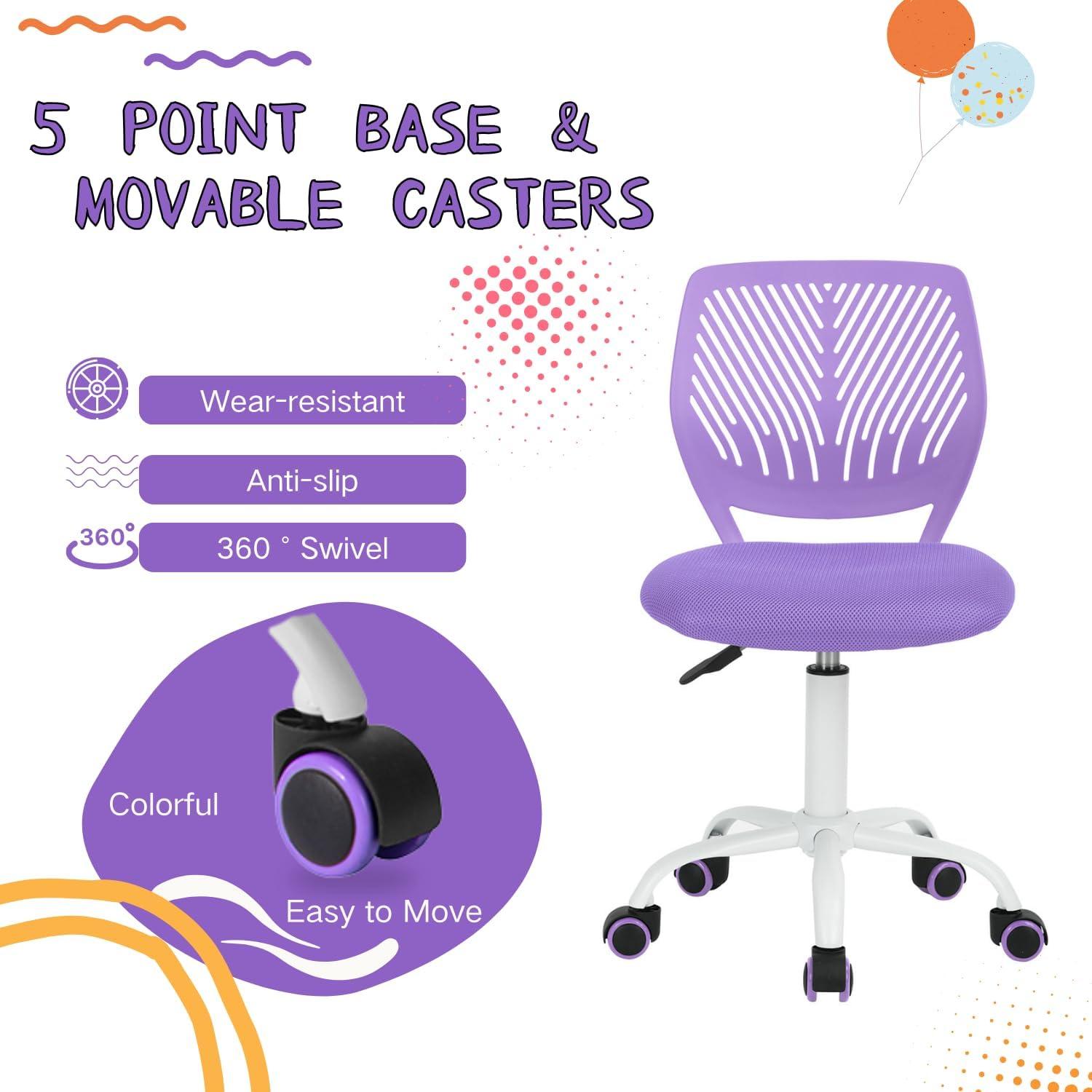 5 POINT BASE & MOVABLE CASTERS

Wear-resistant

Anti-slip

360°

360 ° Swivel

Colorful

Easy to Move